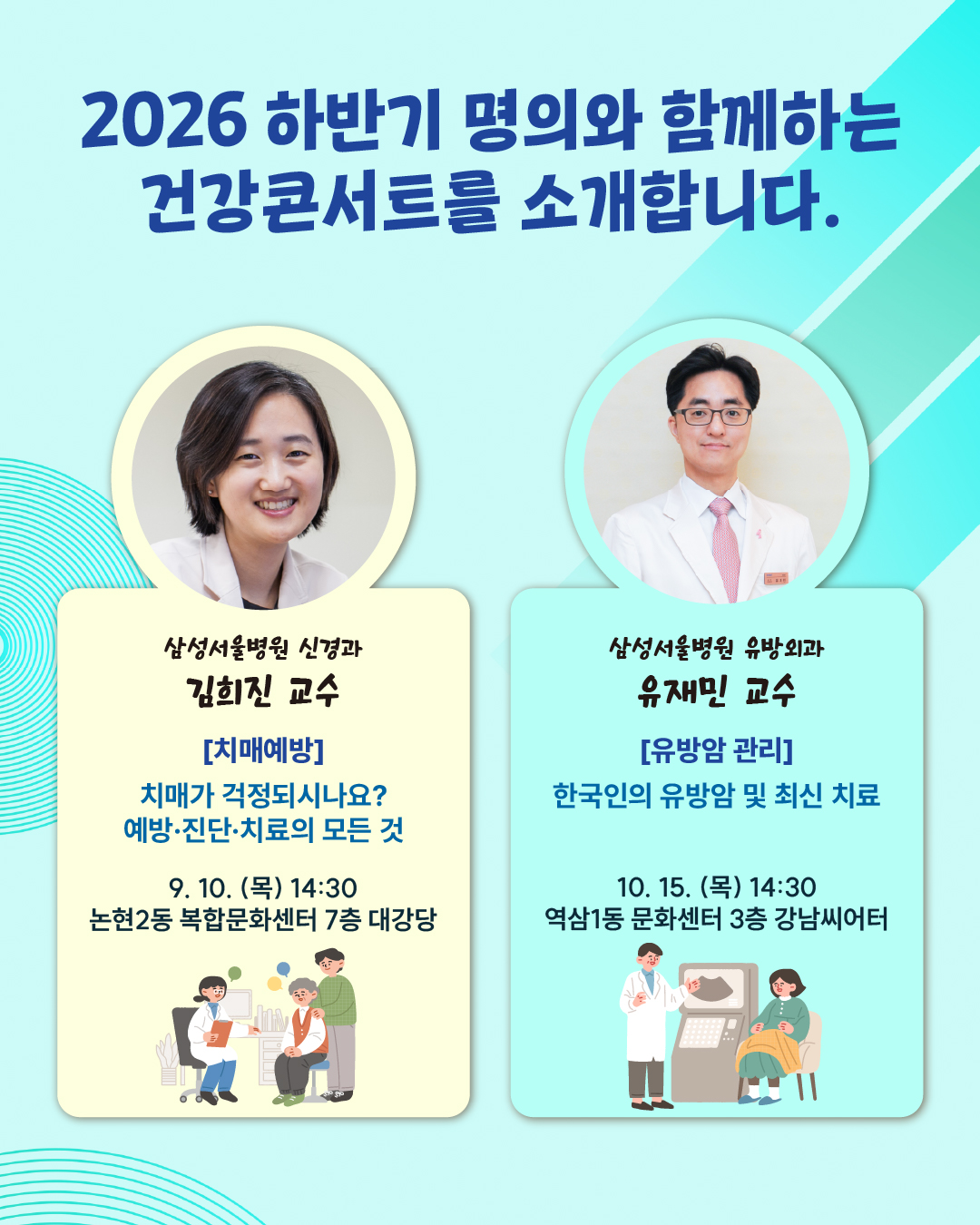 2026 하반기 명의와 함께하는 건강콘서트를 소개합니다.

삼성서울병원 신경과
김희진 교수

[치매예방]

치매가 걱정되시나요?
예방·진단·치료의 모든 것

9. 10. (목) 14:30
논현2동 복합문화센터 7층 대강당

삼성서울병원 유방외과
유재민 교수

[유방암 관리]

한국인의 유방암 및 최신 치료

10. 15. (목) 14:30
역삼1동 문화센터 3층 강남씨어터